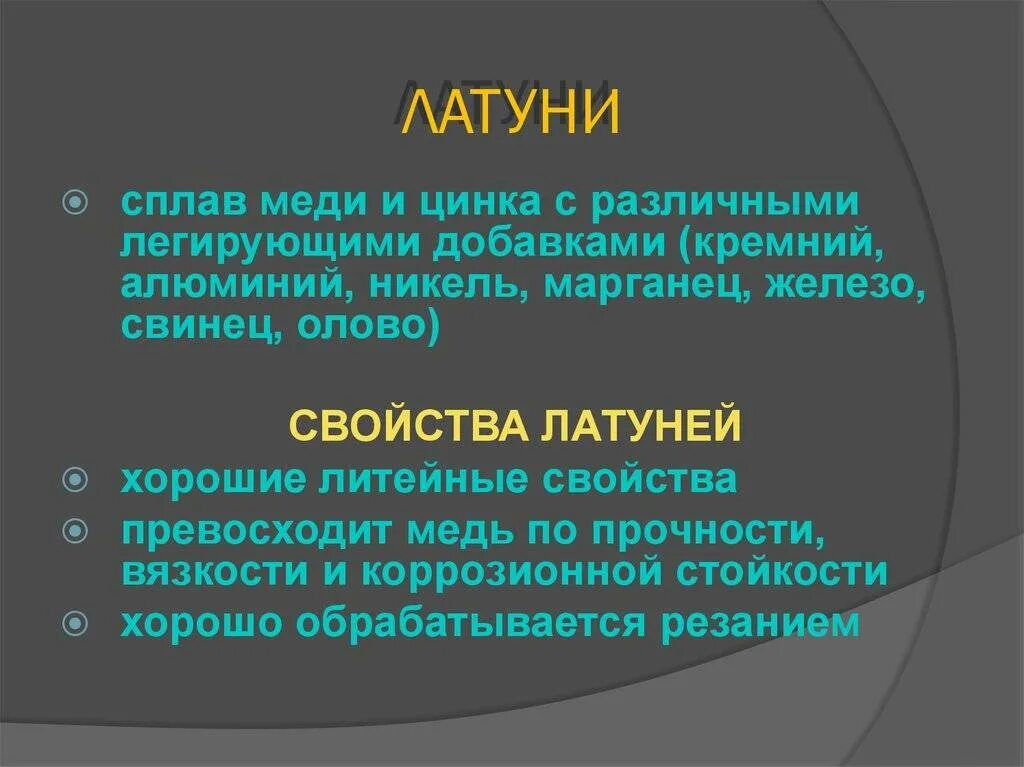 ЛАТУНИ

сплав меди и цинка с различными легирующими добавками (кремний, алюминий, никель, марганец, железо, свинец, олово)

СВОЙСТВА ЛАТУНЕЙ

хорошие литейные свойства

превосходит медь по прочности, вязкости и коррозионной стойкости

хорошо обрабатывается резанием